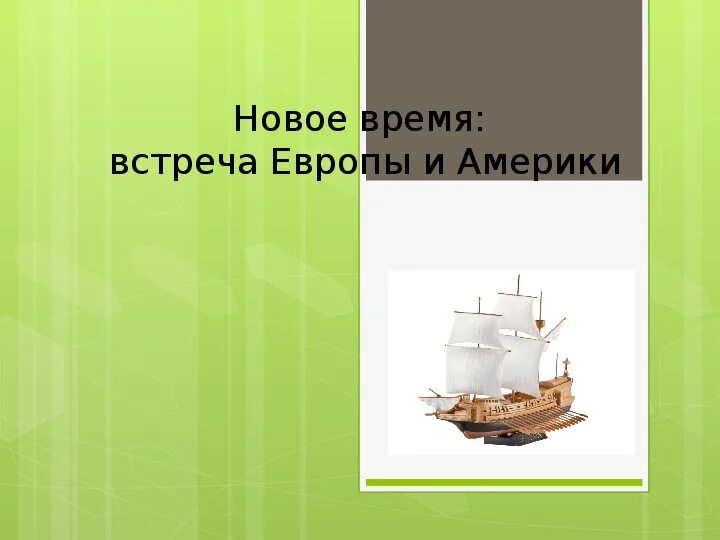 Новое время:
встреча Европы и Америки